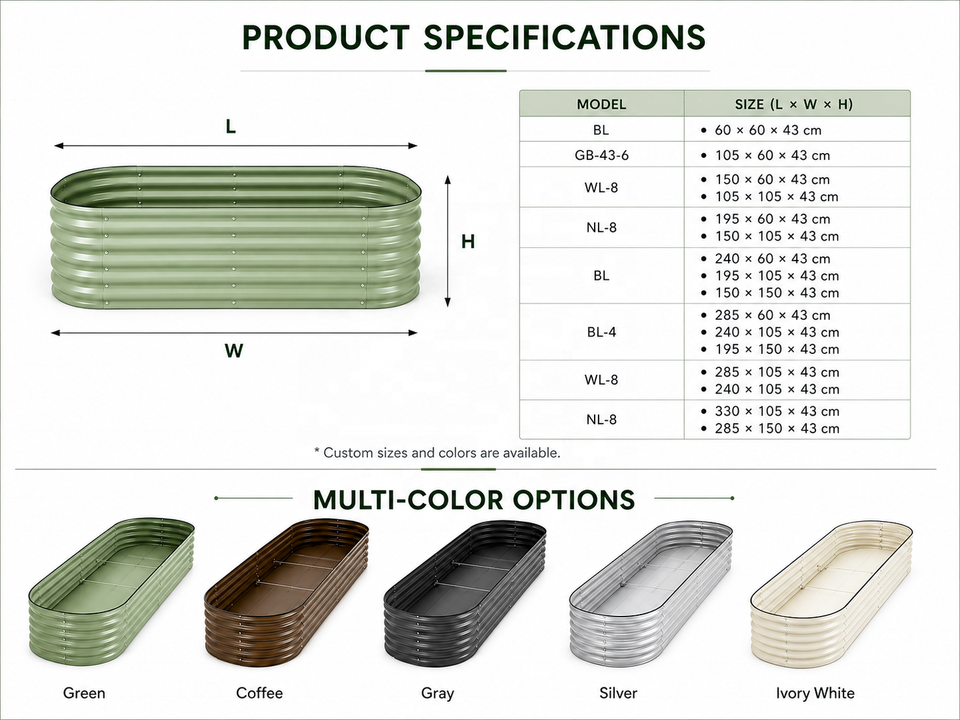 PRODUCT SPECIFICATIONS

L

H

W

| MODEL | SIZE (L × W × H) |
|---|---|
| BL | • 60 × 60 × 43 cm |
| GB-43-6 | • 105 × 60 × 43 cm |
| WL-8 | • 150 × 60 × 43 cm • 105 × 105 × 43 cm |
| NL-8 | • 195 × 60 × 43 cm • 150 × 105 × 43 cm |
| BL | • 240 × 60 × 43 cm • 195 × 105 × 43 cm • 150 × 150 × 43 cm |
| BL-4 | • 285 × 60 × 43 cm • 240 × 105 × 43 cm • 195 × 150 × 43 cm |
| WL-8 | • 285 × 105 × 43 cm • 240 × 105 × 43 cm |
| NL-8 | • 330 × 105 × 43 cm • 285 × 150 × 43 cm |

* Custom sizes and colors are available.

MULTI-COLOR OPTIONS

Green

Coffee

Gray

Silver

Ivory White